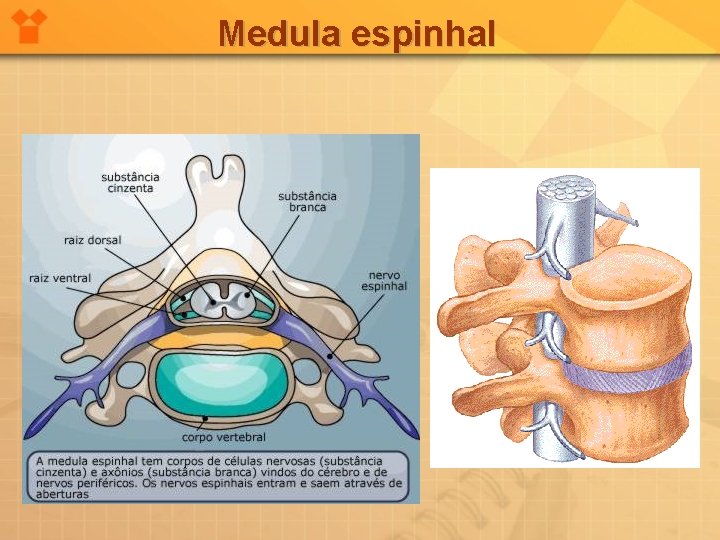 Medula espinhal

substância cinzenta

substância branca

raiz dorsal

raiz ventral

nervo espinhal

corpo vertebral

A medula espinhal tem corpos de células nervosas (substância cinzenta) e axônios (substância branca) vindos do cérebro e de nervos periféricos. Os nervos espinhais entram e saem através de aberturas